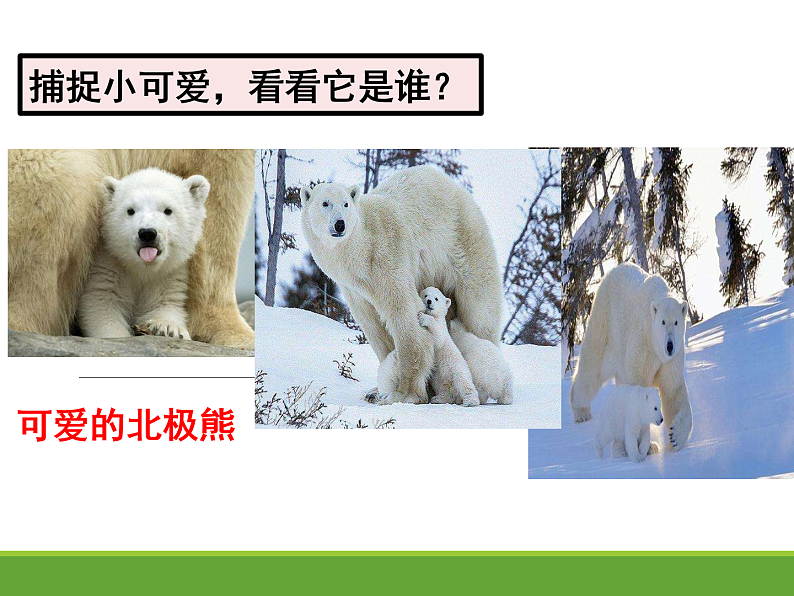 捕捉小可爱，看看它是谁？

可爱的北极熊